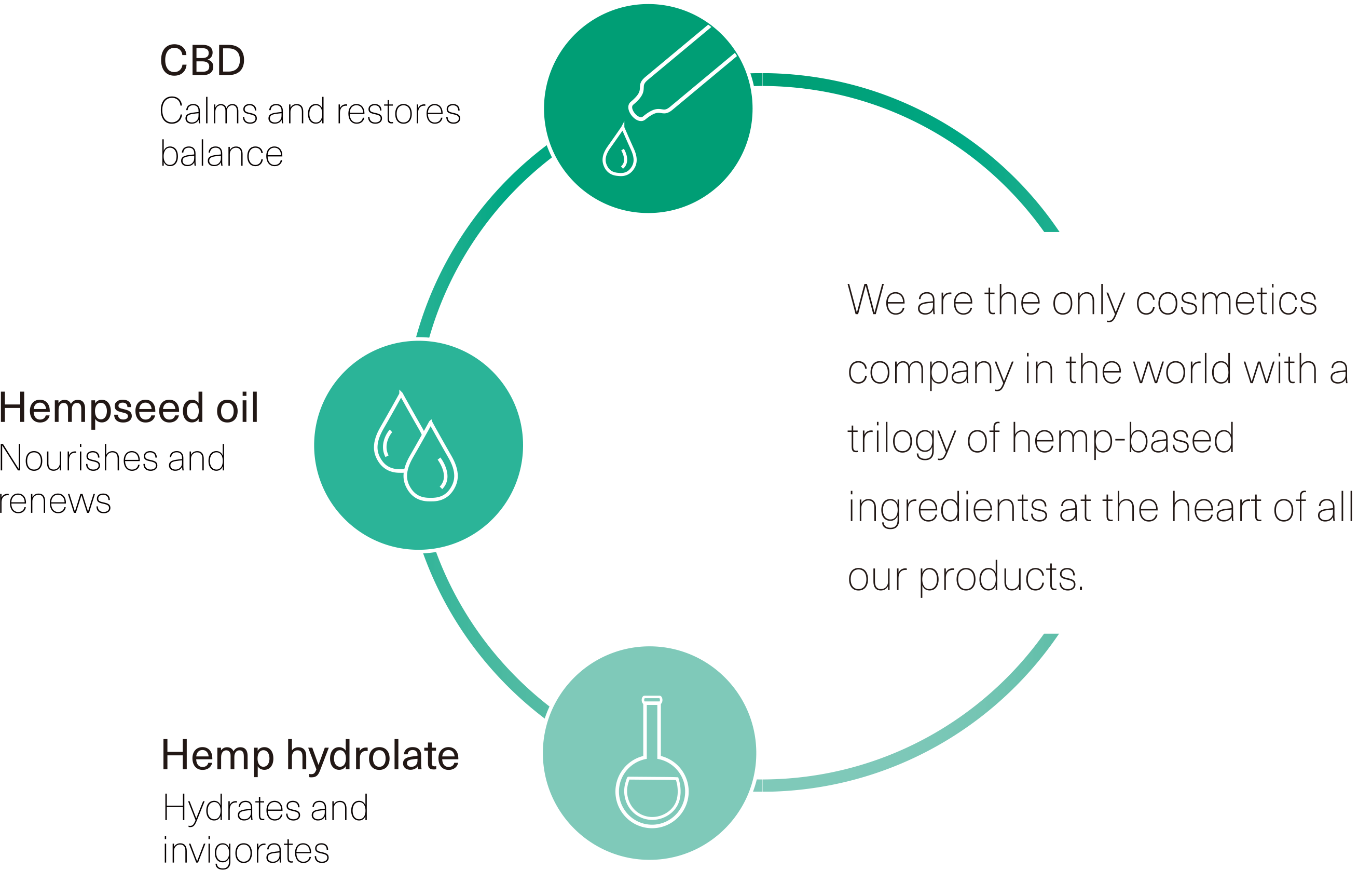 CBD
Calms and restores balance

Hempseed oil
Nourishes and renews

Hemp hydrolate
Hydrates and invigorates

We are the only cosmetics company in the world with a trilogy of hemp-based ingredients at the heart of all our products.